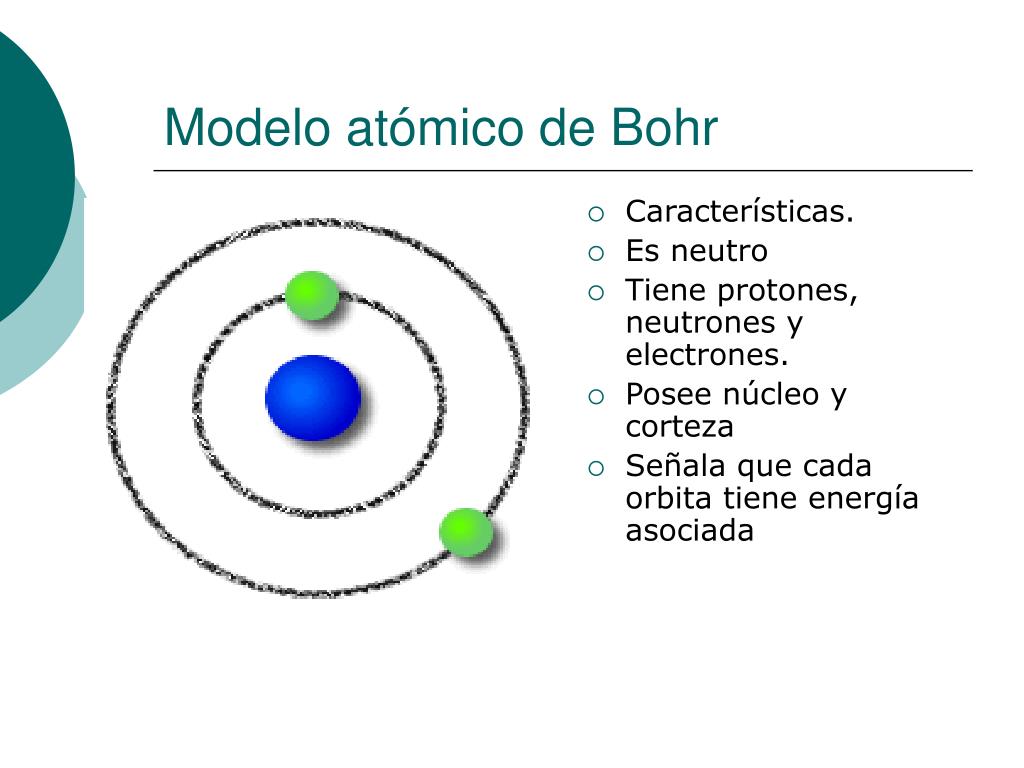 Modelo atómico de Bohr

- Características.
- Es neutro
- Tiene protones, neutrones y electrones.
- Posee núcleo y corteza
- Señala que cada orbita tiene energía asociada